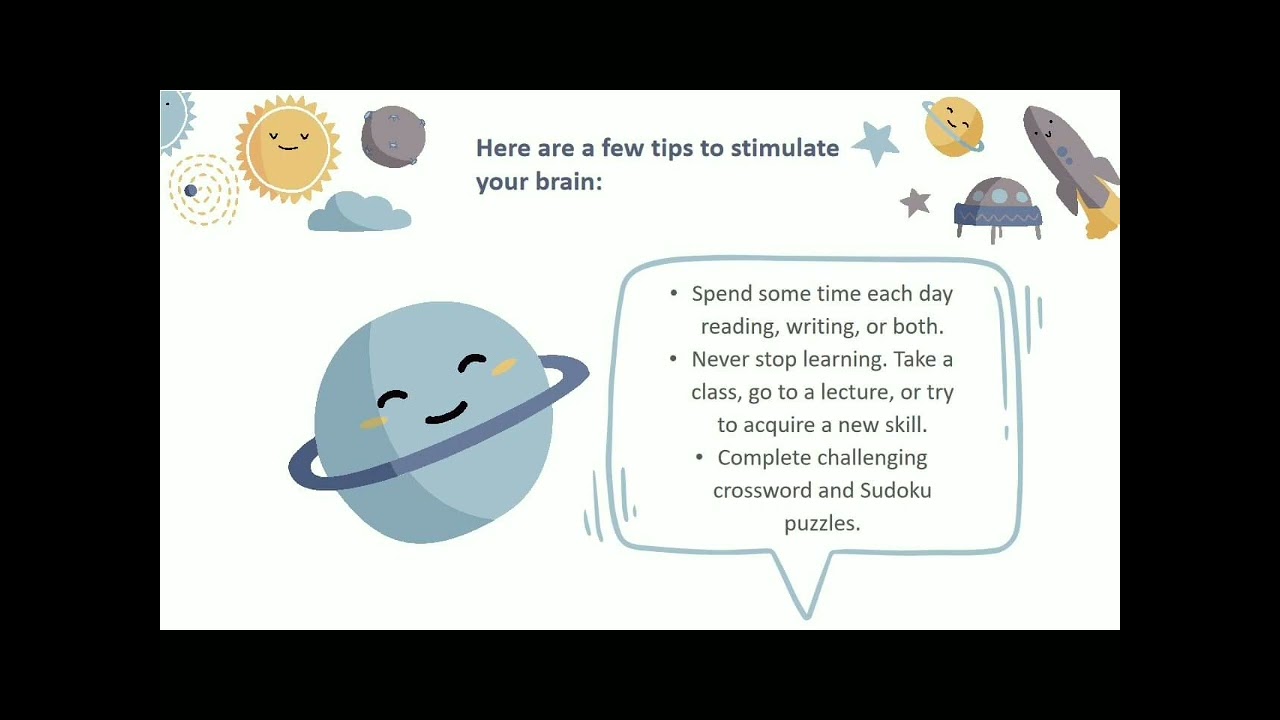 Here are a few tips to stimulate your brain:

• Spend some time each day reading, writing, or both.
• Never stop learning. Take a class, go to a lecture, or try to acquire a new skill.
• Complete challenging crossword and Sudoku puzzles.